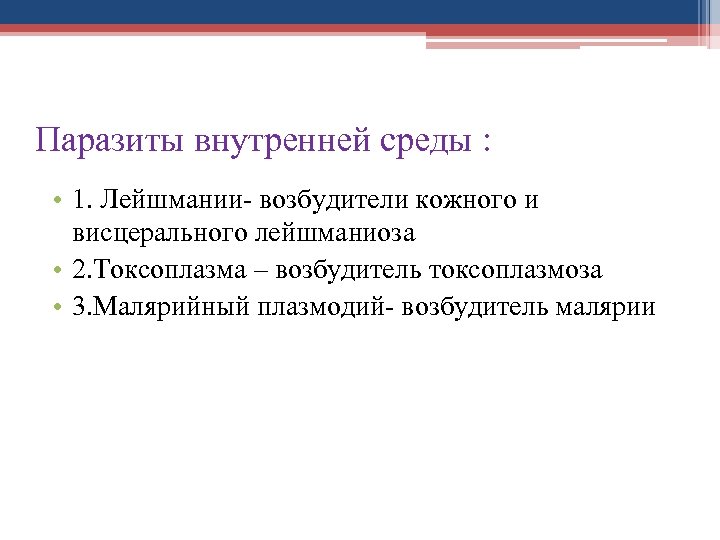 Паразиты внутренней среды :

• 1. Лейшмании- возбудители кожного и висцерального лейшманиоза
• 2.Токсоплазма – возбудитель токсоплазмоза
• 3.Малярийный плазмодий- возбудитель малярии